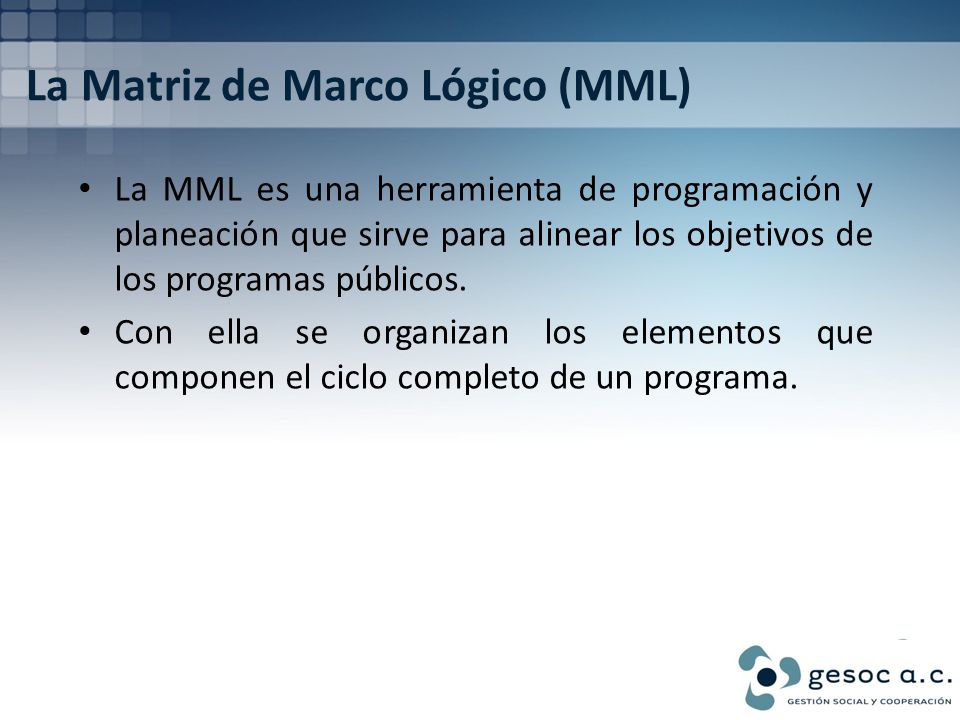 La Matriz de Marco Lógico (MML)

• La MML es una herramienta de programación y planeación que sirve para alinear los objetivos de los programas públicos.

• Con ella se organizan los elementos que componen el ciclo completo de un programa.

gesoc a.c.
GESTIÓN SOCIAL Y COOPERACIÓN